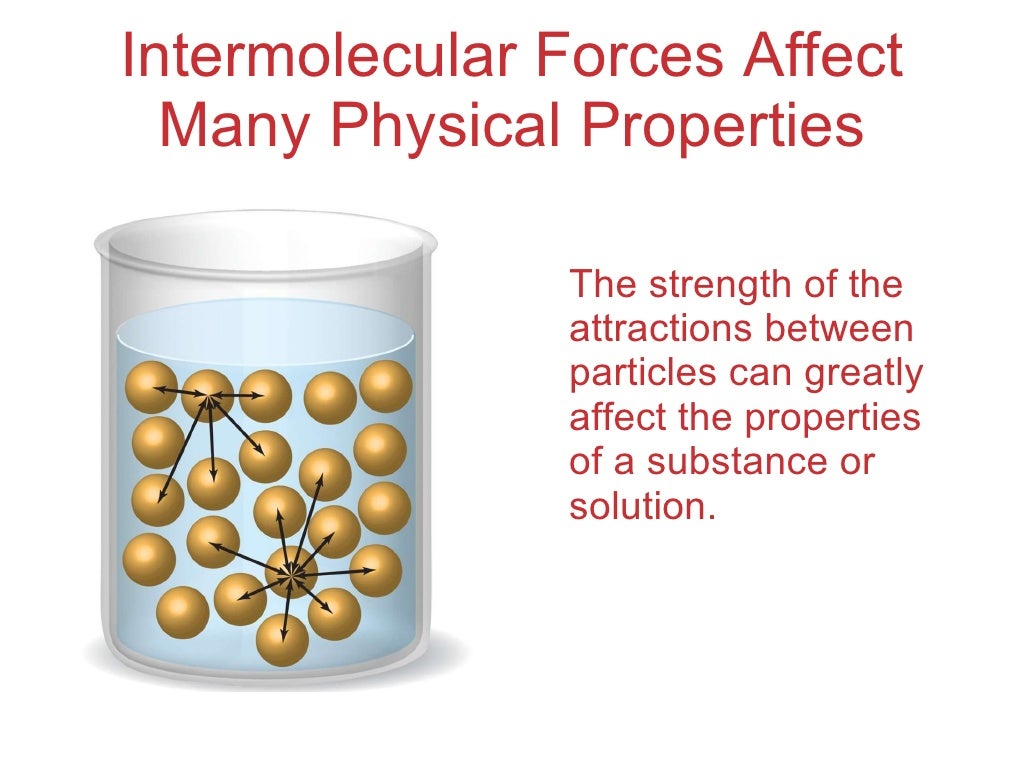 Intermolecular Forces Affect Many Physical Properties

The strength of the attractions between particles can greatly affect the properties of a substance or solution.